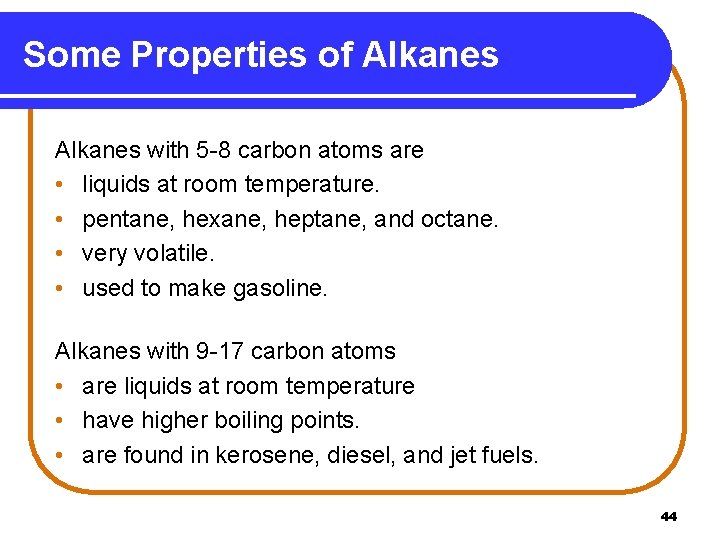 Some Properties of Alkanes

Alkanes with 5-8 carbon atoms are
• liquids at room temperature.
• pentane, hexane, heptane, and octane.
• very volatile.
• used to make gasoline.

Alkanes with 9-17 carbon atoms
• are liquids at room temperature
• have higher boiling points.
• are found in kerosene, diesel, and jet fuels.

44